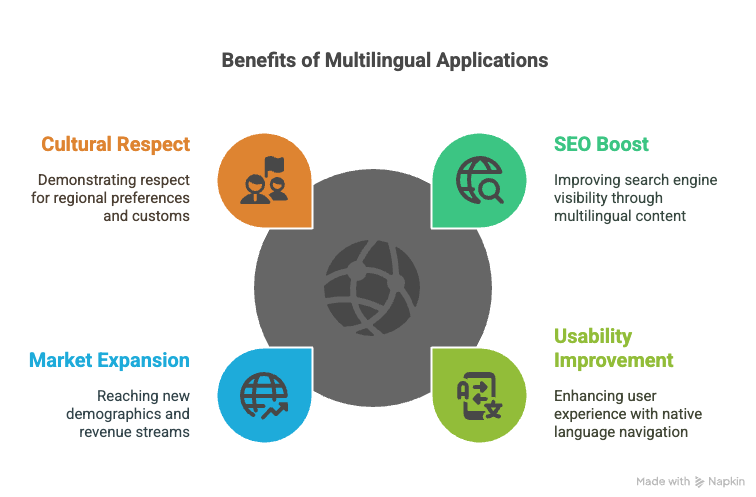 Benefits of Multilingual Applications

Cultural Respect

Demonstrating respect for regional preferences and customs

SEO Boost

Improving search engine visibility through multilingual content

Market Expansion

Reaching new demographics and revenue streams

Usability Improvement

Enhancing user experience with native language navigation

Made with Napkin